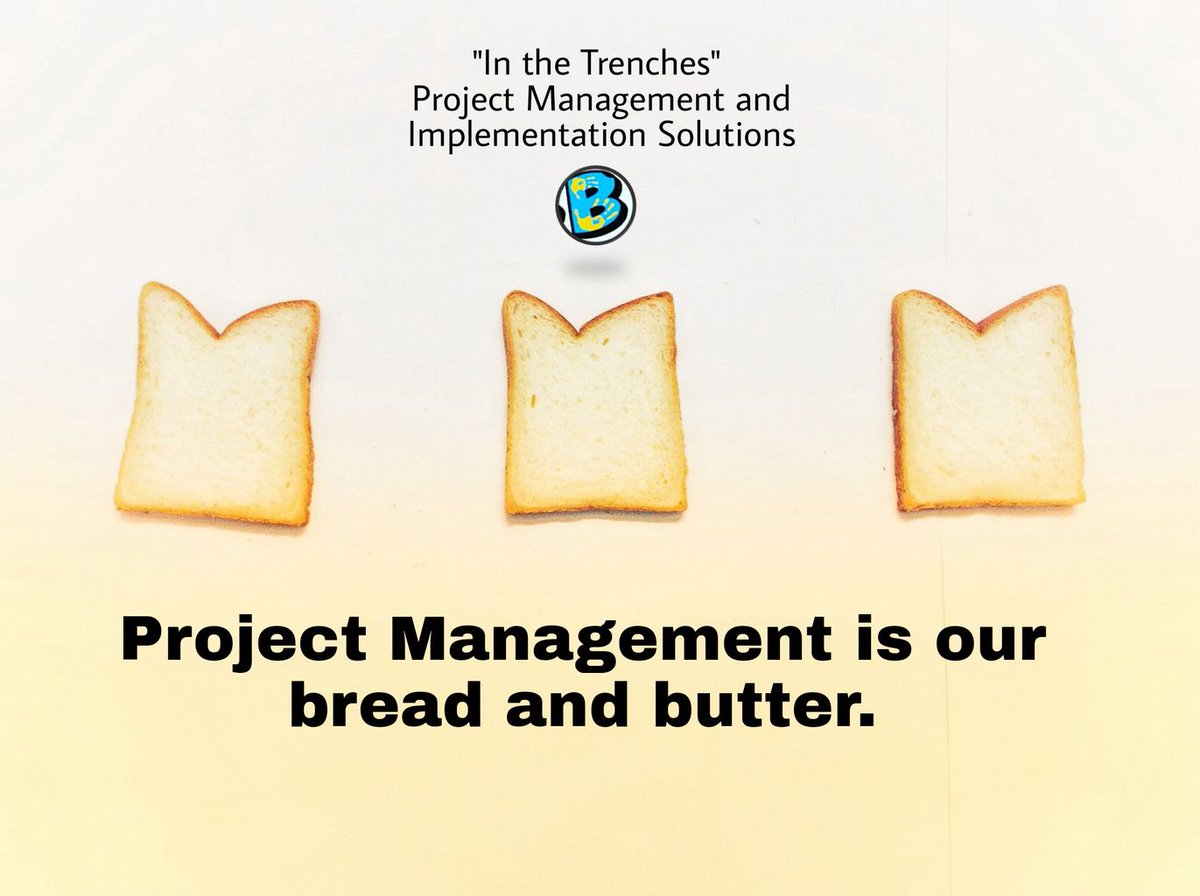 "In the Trenches"
Project Management and Implementation Solutions

B

Project Management is our bread and butter.